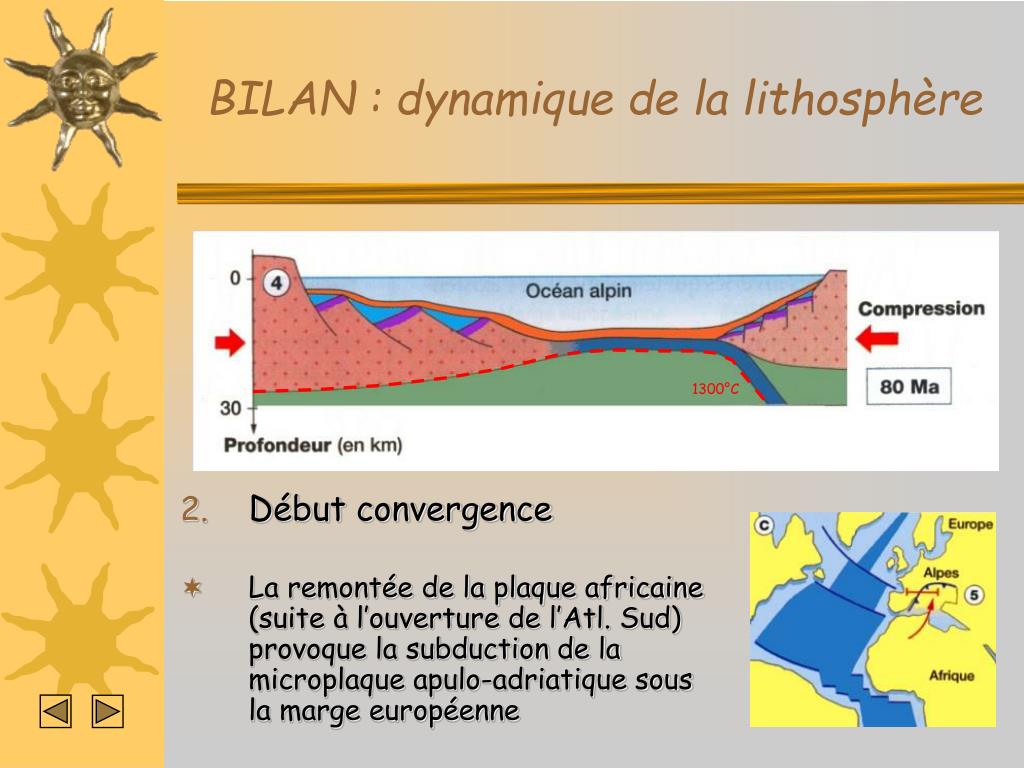 BILAN : dynamique de la lithosphère

0
4
Océan alpin
Compression
1300°C
80 Ma
30
Profondeur (en km)

2. Début convergence

La remontée de la plaque africaine (suite à l'ouverture de l'Atl. Sud) provoque la subduction de la microplaque apulo-adriatique sous la marge européenne

c
Europe
Alpes
5
Afrique